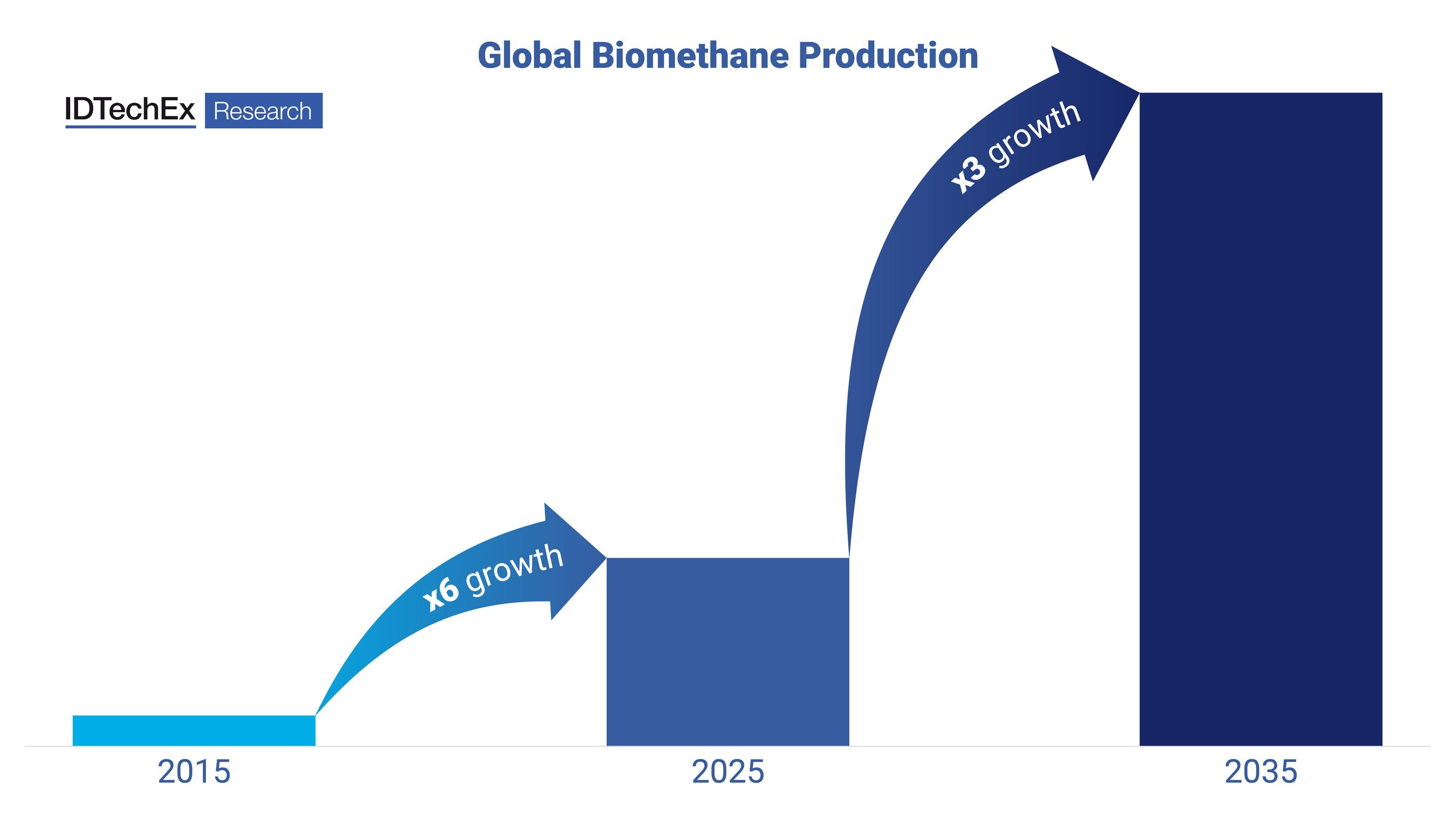 Global Biomethane Production

IDTechEx Research

x6 growth

x3 growth

2015

2025

2035